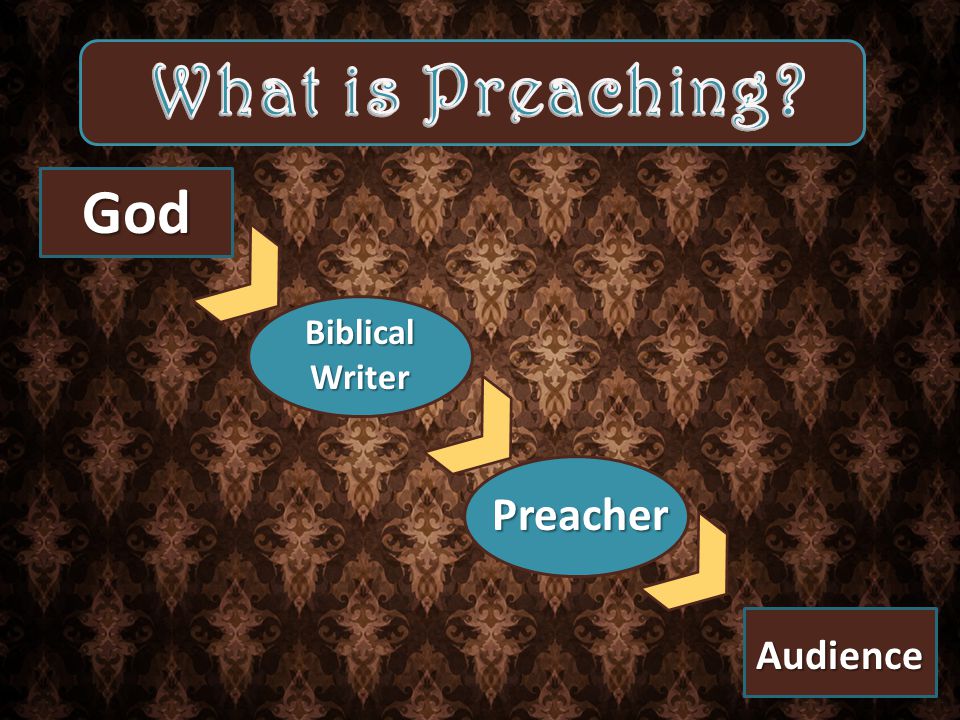 What is Preaching?

God

Biblical Writer

Preacher

Audience